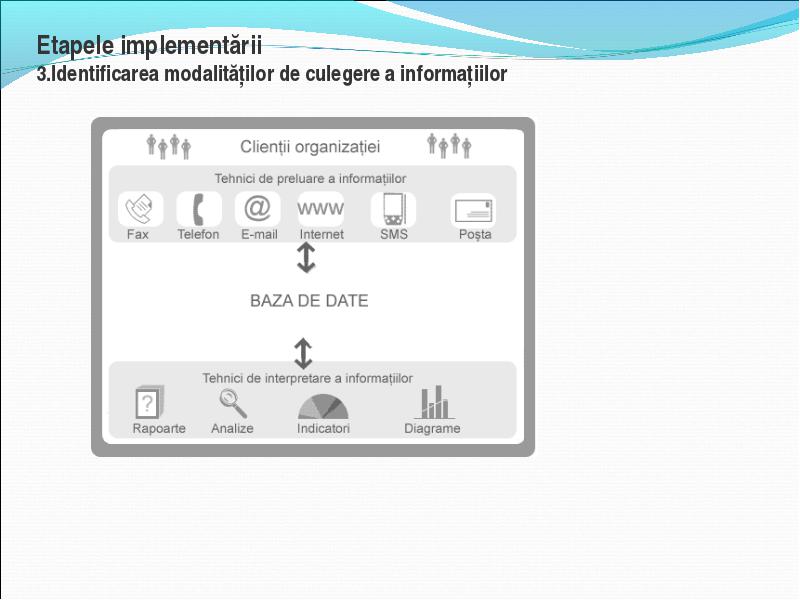 Etapele implementării
3.Identificarea modalităților de culegere a informațiilor

Clienții organizației

Tehnici de preluare a informațiilor

@ www

Fax Telefon E-mail Internet SMS Poșta

BAZA DE DATE

Tehnici de interpretare a informațiilor

?

Rapoarte Analize Indicatori Diagrame